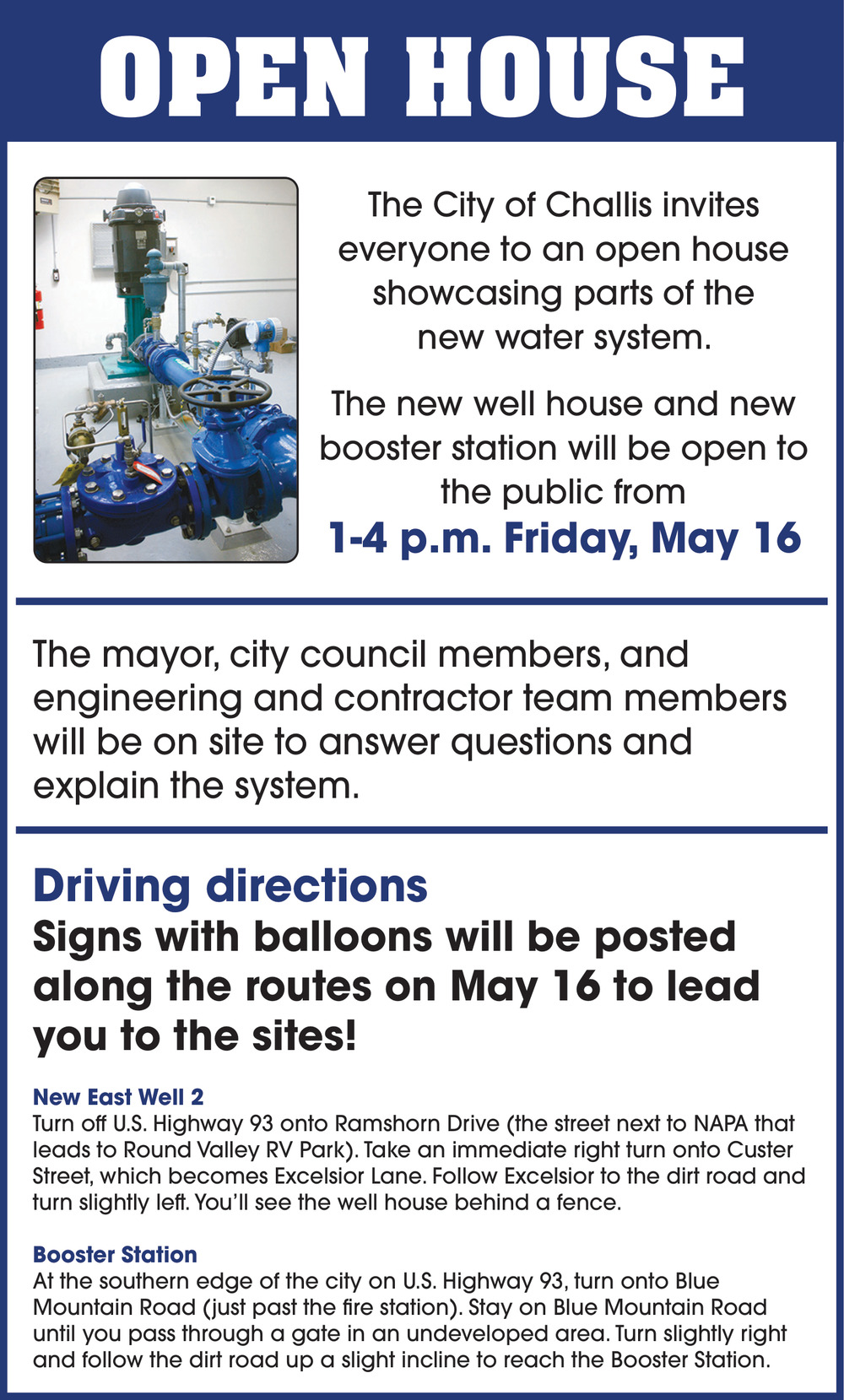 OPEN HOUSE

The City of Challis invites everyone to an open house showcasing parts of the new water system.

The new well house and new booster station will be open to the public from

1-4 p.m. Friday, May 16

The mayor, city council members, and engineering and contractor team members will be on site to answer questions and explain the system.

Driving directions

Signs with balloons will be posted along the routes on May 16 to lead you to the sites!

New East Well 2

Turn off U.S. Highway 93 onto Ramshorn Drive (the street next to NAPA that leads to Round Valley RV Park). Take an immediate right turn onto Custer Street, which becomes Excelsior Lane. Follow Excelsior to the dirt road and turn slightly left. You'll see the well house behind a fence.

Booster Station

At the southern edge of the city on U.S. Highway 93, turn onto Blue Mountain Road (just past the fire station). Stay on Blue Mountain Road until you pass through a gate in an undeveloped area. Turn slightly right and follow the dirt road up a slight incline to reach the Booster Station.